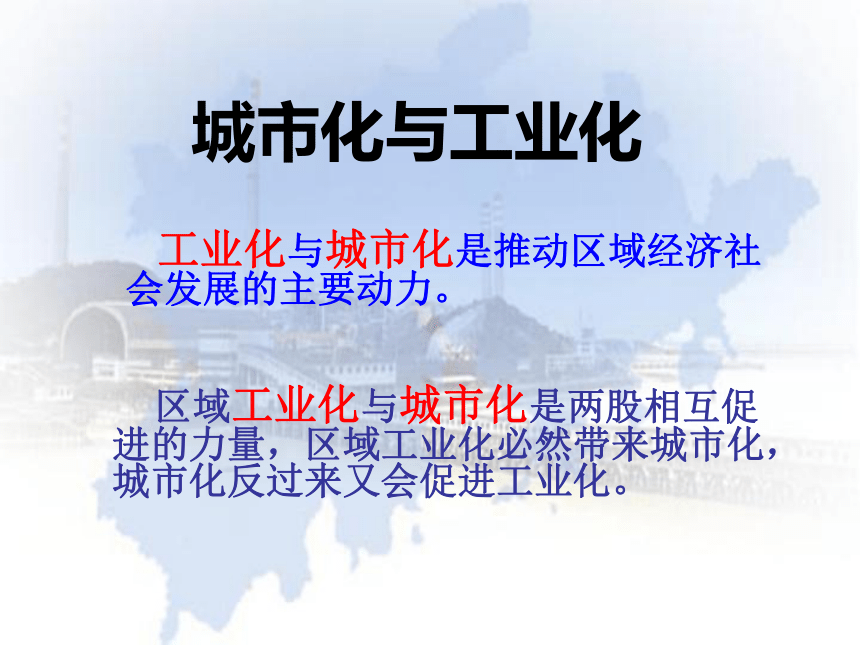 城市化与工业化

工业化与城市化是推动区域经济社会发展的主要动力。

区域工业化与城市化是两股相互促进的力量，区域工业化必然带来城市化，城市化反过来又会促进工业化。